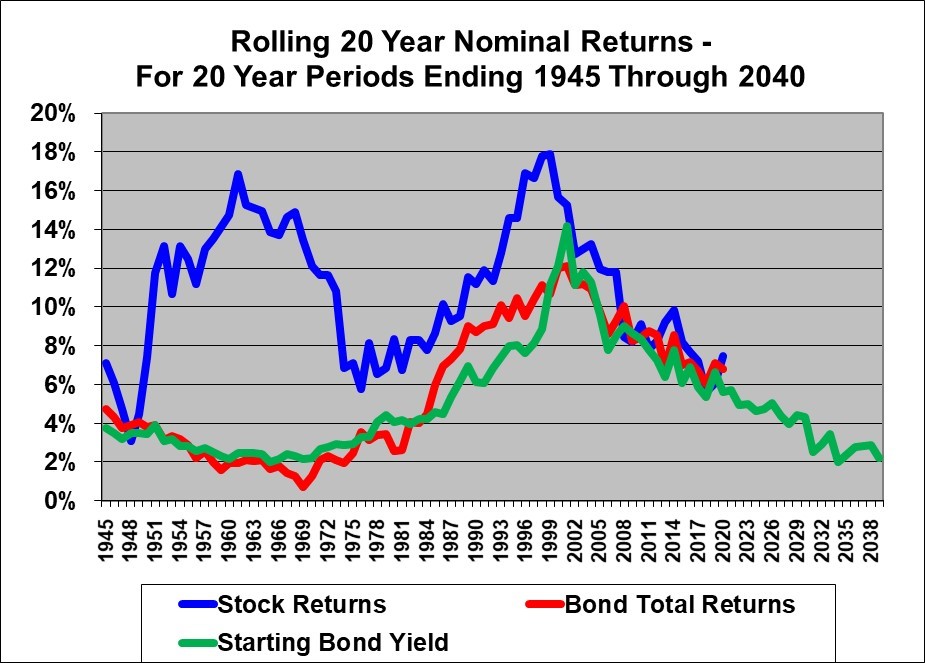 Rolling 20 Year Nominal Returns -
For 20 Year Periods Ending 1945 Through 2040

20%
18%
16%
14%
12%
10%
8%
6%
4%
2%
0%

1945
1948
1951
1954
1957
1960
1963
1966
1969
1972
1975
1978
1981
1984
1987
1990
1993
1996
1999
2002
2005
2008
2011
2014
2017
2020
2023
2026
2029
2032
2035
2038

Stock Returns
Bond Total Returns
Starting Bond Yield